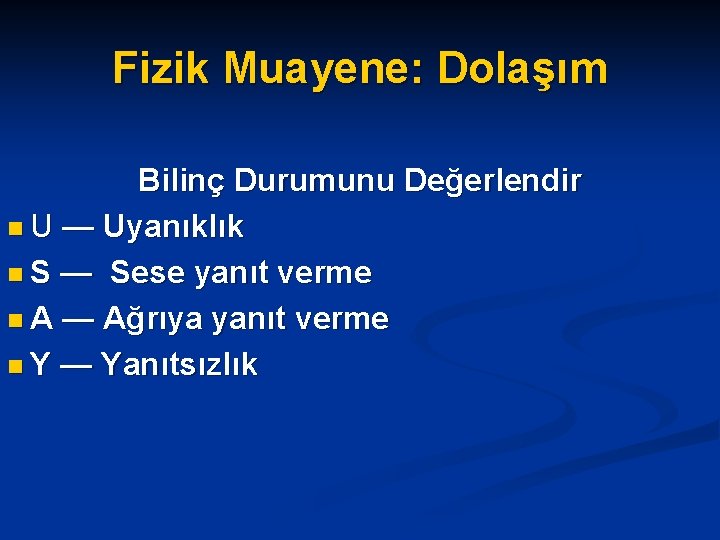 Fizik Muayene: Dolaşım

Bilinç Durumunu Değerlendir

• U — Uyanıklık
• S — Sese yanıt verme
• A — Ağrıya yanıt verme
• Y — Yanıtsızlık